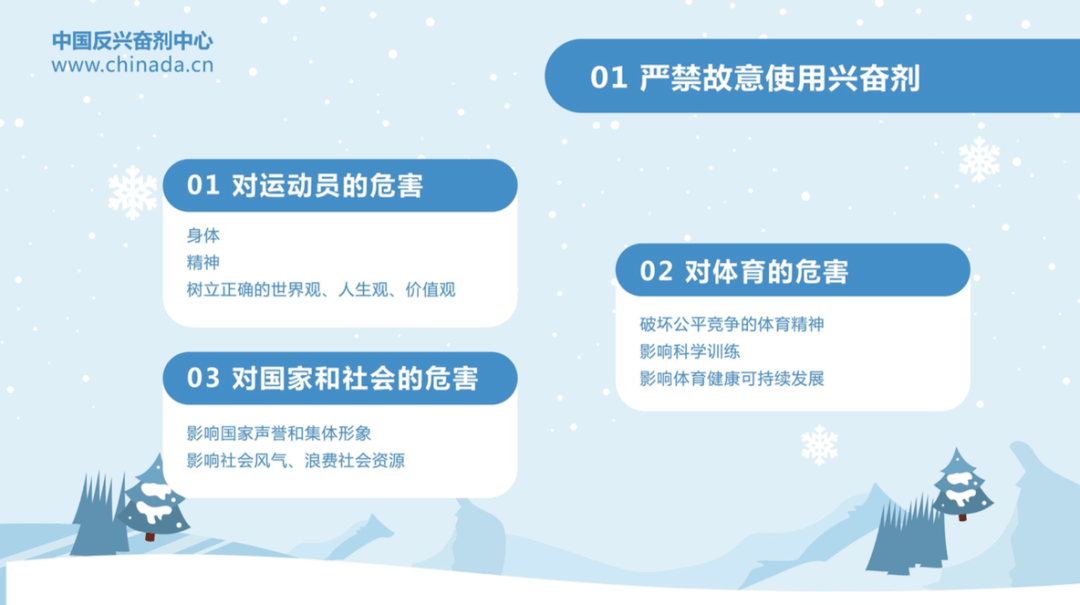 中国反兴奋剂中心
www.chinada.cn

01 严禁故意使用兴奋剂

01 对运动员的危害

身体
精神
树立正确的世界观、人生观、价值观

02 对体育的危害

破坏公平竞争的体育精神
影响科学训练
影响体育健康可持续发展

03 对国家和社会的危害

影响国家声誉和集体形象
影响社会风气、浪费社会资源